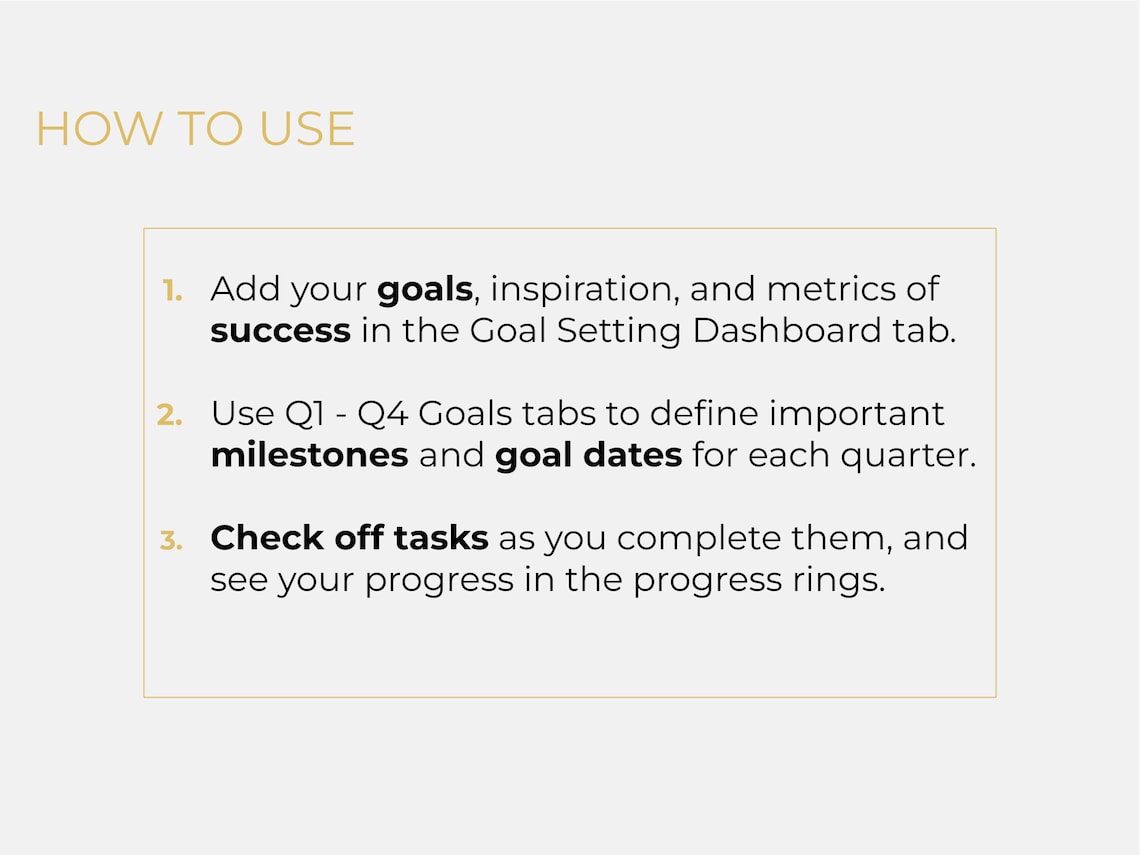 HOW TO USE

1. Add your goals, inspiration, and metrics of success in the Goal Setting Dashboard tab.

2. Use Q1 - Q4 Goals tabs to define important milestones and goal dates for each quarter.

3. Check off tasks as you complete them, and see your progress in the progress rings.